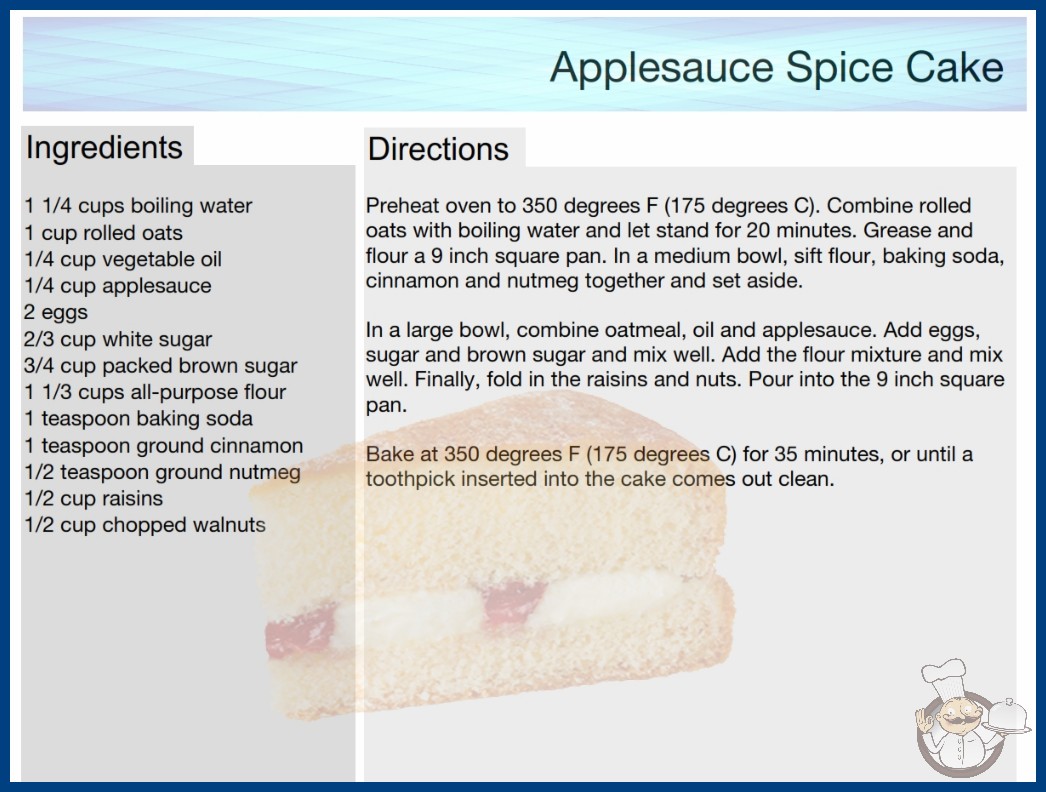 Applesauce Spice Cake

Ingredients

1 1/4 cups boiling water
1 cup rolled oats
1/4 cup vegetable oil
1/4 cup applesauce
2 eggs
2/3 cup white sugar
3/4 cup packed brown sugar
1 1/3 cups all-purpose flour
1 teaspoon baking soda
1 teaspoon ground cinnamon
1/2 teaspoon ground nutmeg
1/2 cup raisins
1/2 cup chopped walnuts

Directions

Preheat oven to 350 degrees F (175 degrees C). Combine rolled oats with boiling water and let stand for 20 minutes. Grease and flour a 9 inch square pan. In a medium bowl, sift flour, baking soda, cinnamon and nutmeg together and set aside.

In a large bowl, combine oatmeal, oil and applesauce. Add eggs, sugar and brown sugar and mix well. Add the flour mixture and mix well. Finally, fold in the raisins and nuts. Pour into the 9 inch square pan.

Bake at 350 degrees F (175 degrees C) for 35 minutes, or until a toothpick inserted into the cake comes out clean.